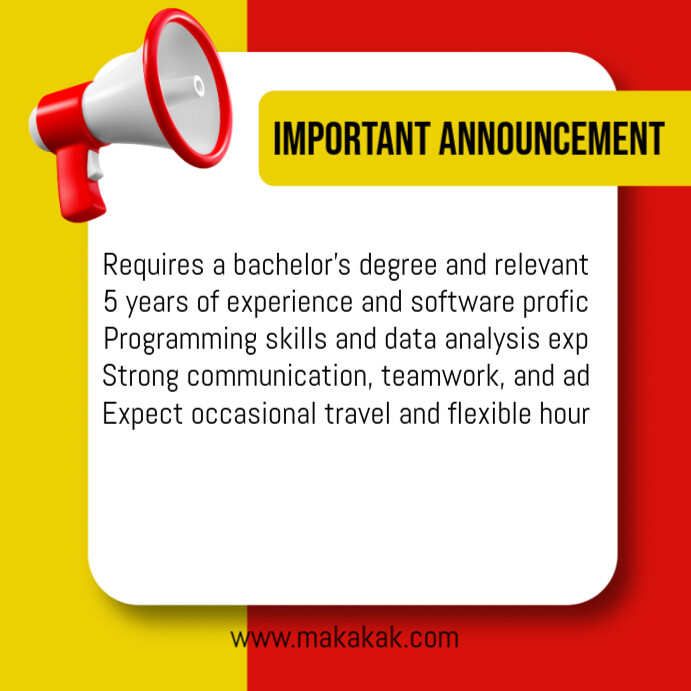 IMPORTANT ANNOUNCEMENT

Requires a bachelor's degree and relevant
5 years of experience and software profic
Programming skills and data analysis exp
Strong communication, teamwork, and ad
Expect occasional travel and flexible hour

www.makakak.com